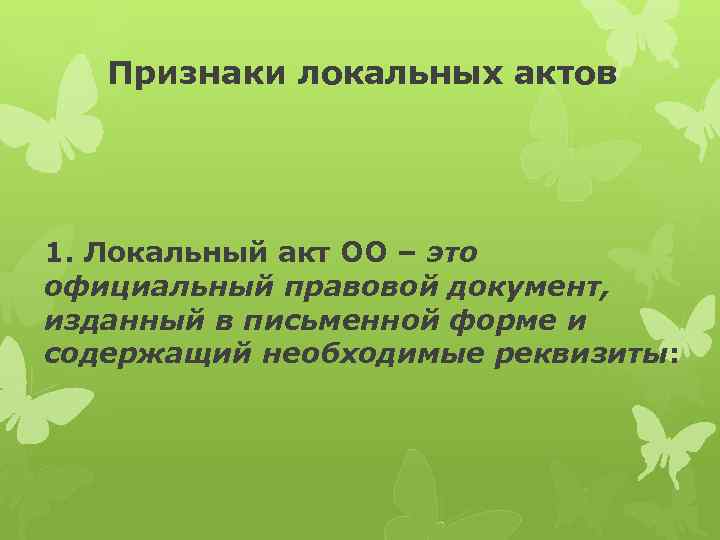 Признаки локальных актов

1. Локальный акт ОО – это официальный правовой документ, изданный в письменной форме и содержащий необходимые реквизиты: